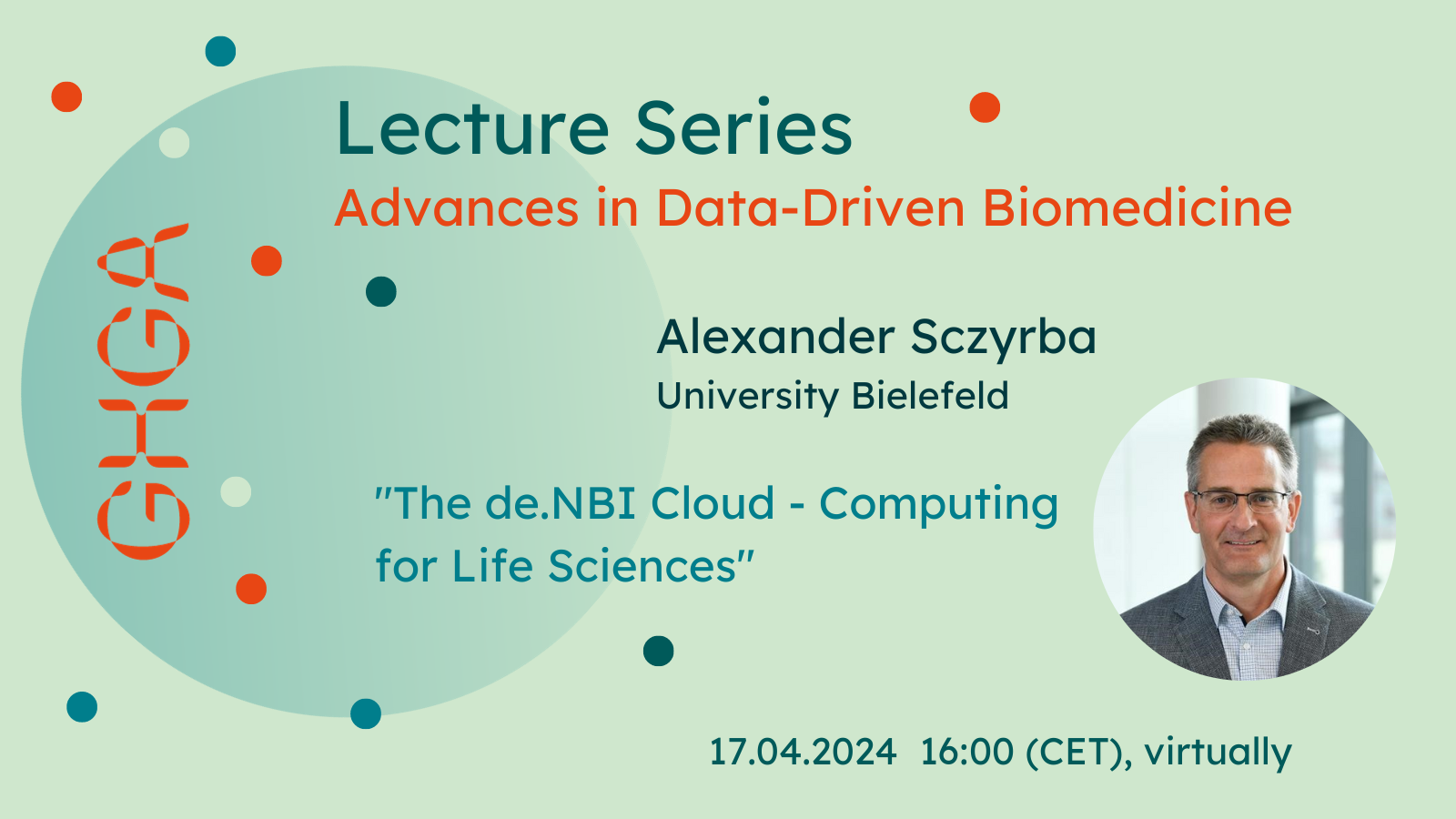 GHGA

Lecture Series
Advances in Data-Driven Biomedicine

Alexander Sczyrba
University Bielefeld

"The de.NBI Cloud - Computing for Life Sciences"

17.04.2024 16:00 (CET), virtually